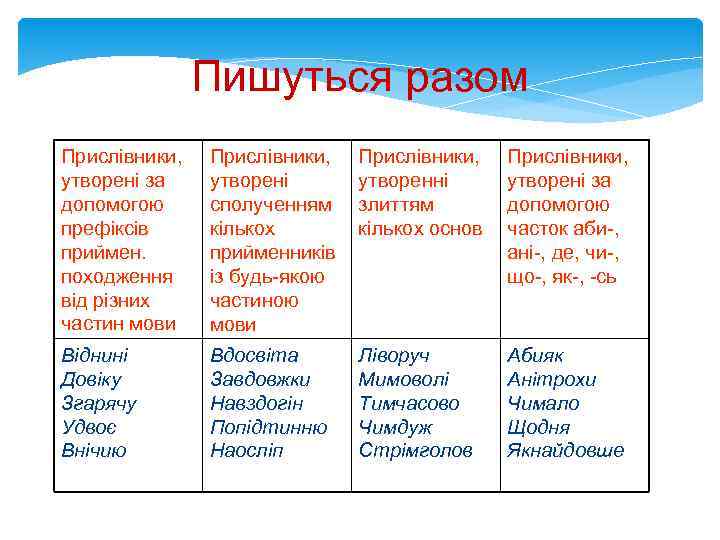 Пишуться разом

| Прислівники, утворені за допомогою префіксів приймен. походження від різних частин мови | Прислівники, утворені сполученням кількох прийменників із будь-якою частиною мови | Прислівники, утворенні злиттям кількох основ | Прислівники, утворені за допомогою часток аби-, ані-, де, чи-, що-, як-, -сь |
|---|---|---|---|
| Віднині Довіку Згарячу Удвоє Внічию | Вдосвіта Завдовжки Навздогін Попідтинню Наосліп | Ліворуч Мимоволі Тимчасово Чимдуж Стрімголов | Абияк Анітрохи Чимало Щодня Якнайдовше |